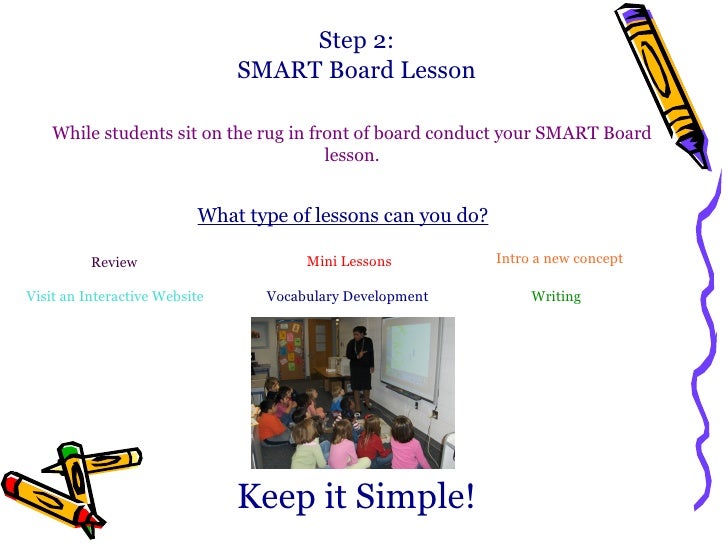 Step 2:
SMART Board Lesson

While students sit on the rug in front of board conduct your SMART Board lesson.

What type of lessons can you do?

Review

Mini Lessons

Intro a new concept

Visit an Interactive Website

Vocabulary Development

Writing

Keep it Simple!